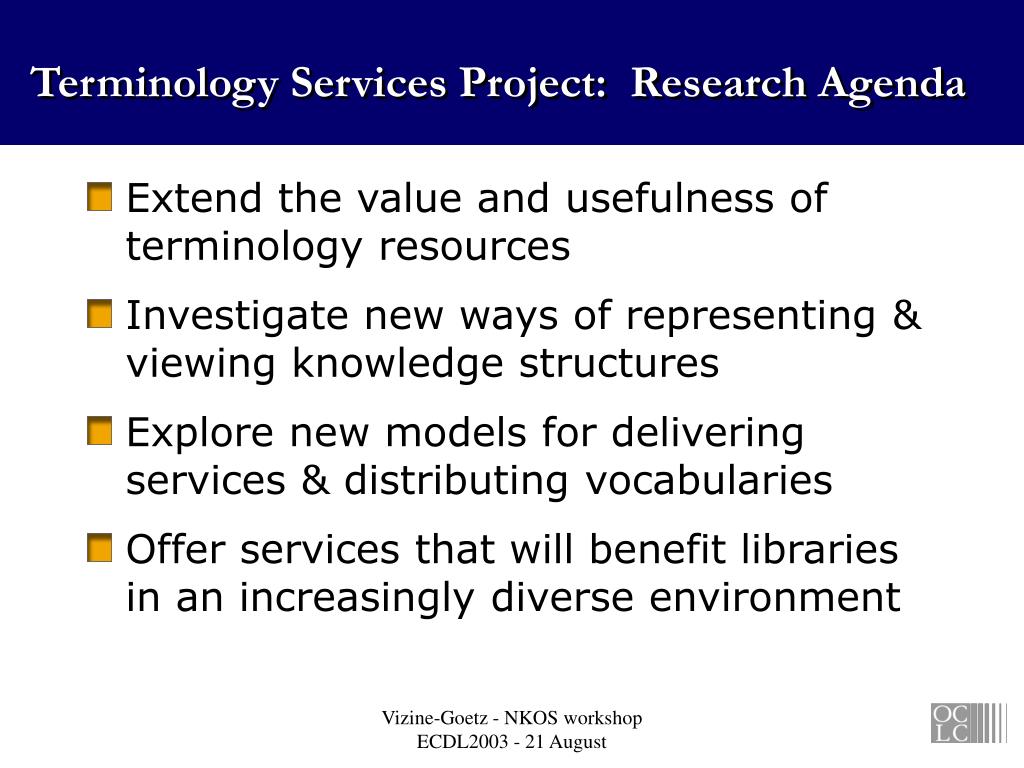 Terminology Services Project: Research Agenda

Extend the value and usefulness of terminology resources

Investigate new ways of representing & viewing knowledge structures

Explore new models for delivering services & distributing vocabularies

Offer services that will benefit libraries in an increasingly diverse environment

Vizine-Goetz - NKOS workshop
ECDL2003 - 21 August

OC
LC